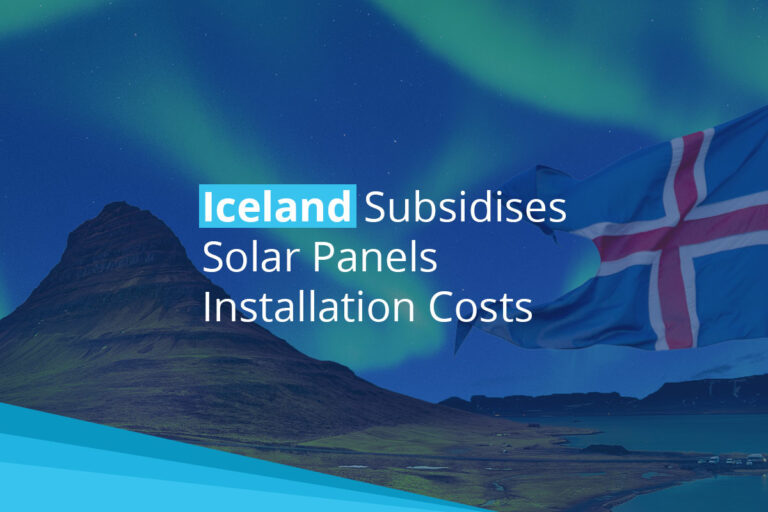 Iceland Subsidises Solar Panels Installation Costs